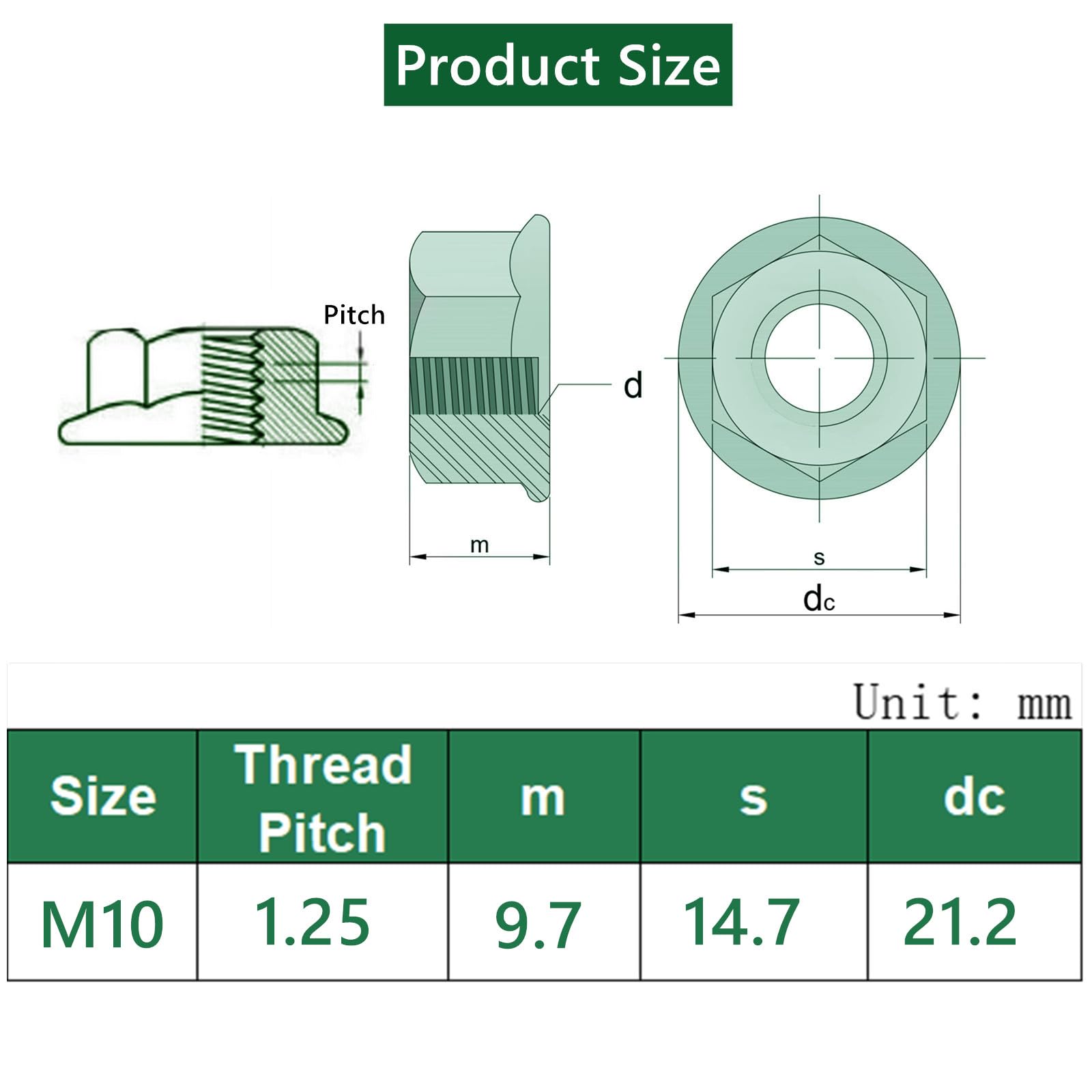 Product Size

Pitch

d

m

s

$d_c$

Unit: mm

| Size | Thread Pitch | m | s | dc |
|---|---|---|---|---|
| M10 | 1.25 | 9.7 | 14.7 | 21.2 |